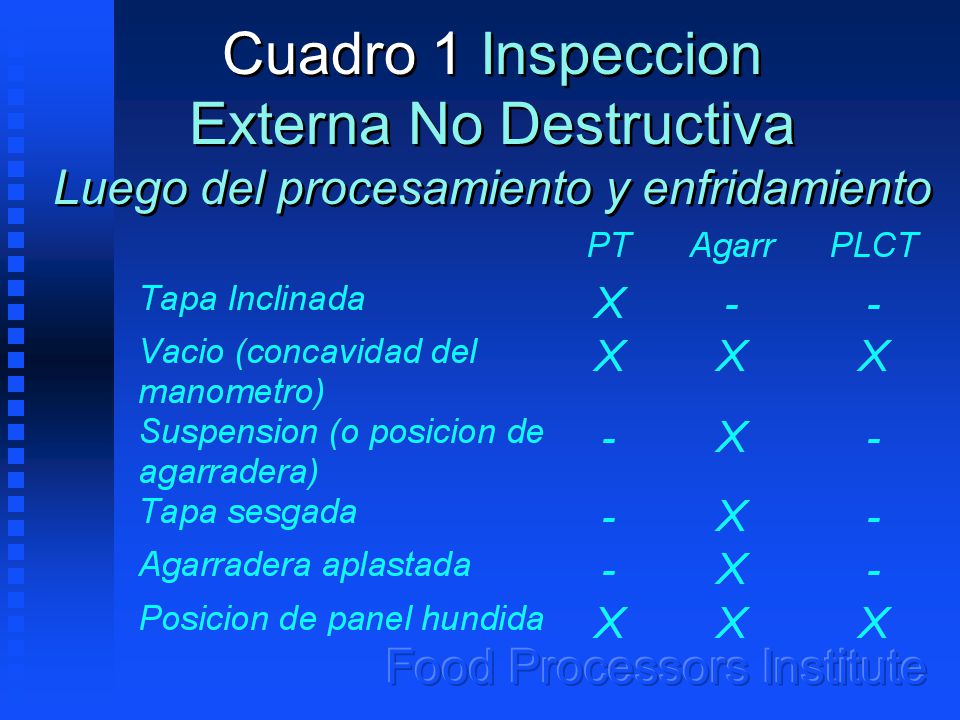 Cuadro 1 Inspeccion Externa No Destructiva

Luego del procesamiento y enfridamiento

| | PT | Agarr | PLCT |
|---|---|---|---|
| Tapa Inclinada | X | - | - |
| Vacio (concavidad del manometro) | X | X | X |
| Suspension (o posicion de agarradera) | - | X | - |
| Tapa sesgada | - | X | - |
| Agarradera aplastada | - | X | - |
| Posicion de panel hundida | X | X | X |

Food Processors Institute